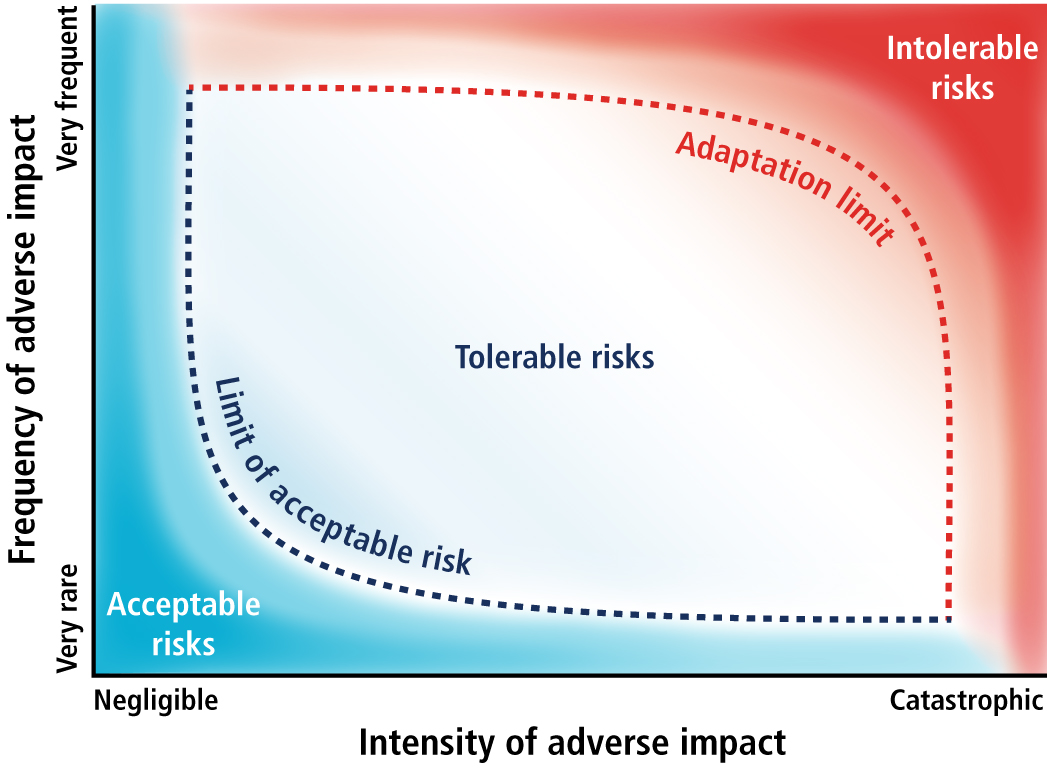 Frequency of adverse impact

Very frequent

Very rare

Intolerable risks

Adaptation limit

Tolerable risks

Limit of acceptable risk

Acceptable risks

Negligible

Catastrophic

Intensity of adverse impact